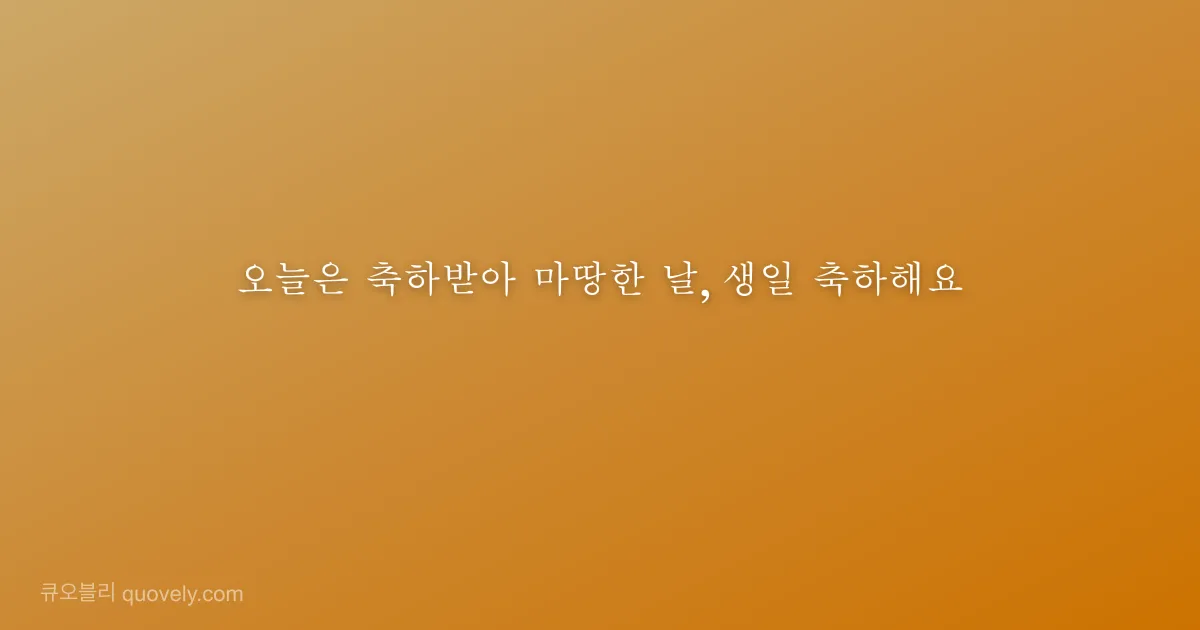 오늘은 축하받아 마땅한 날, 생일 축하해요

큐오블리 quovely.com